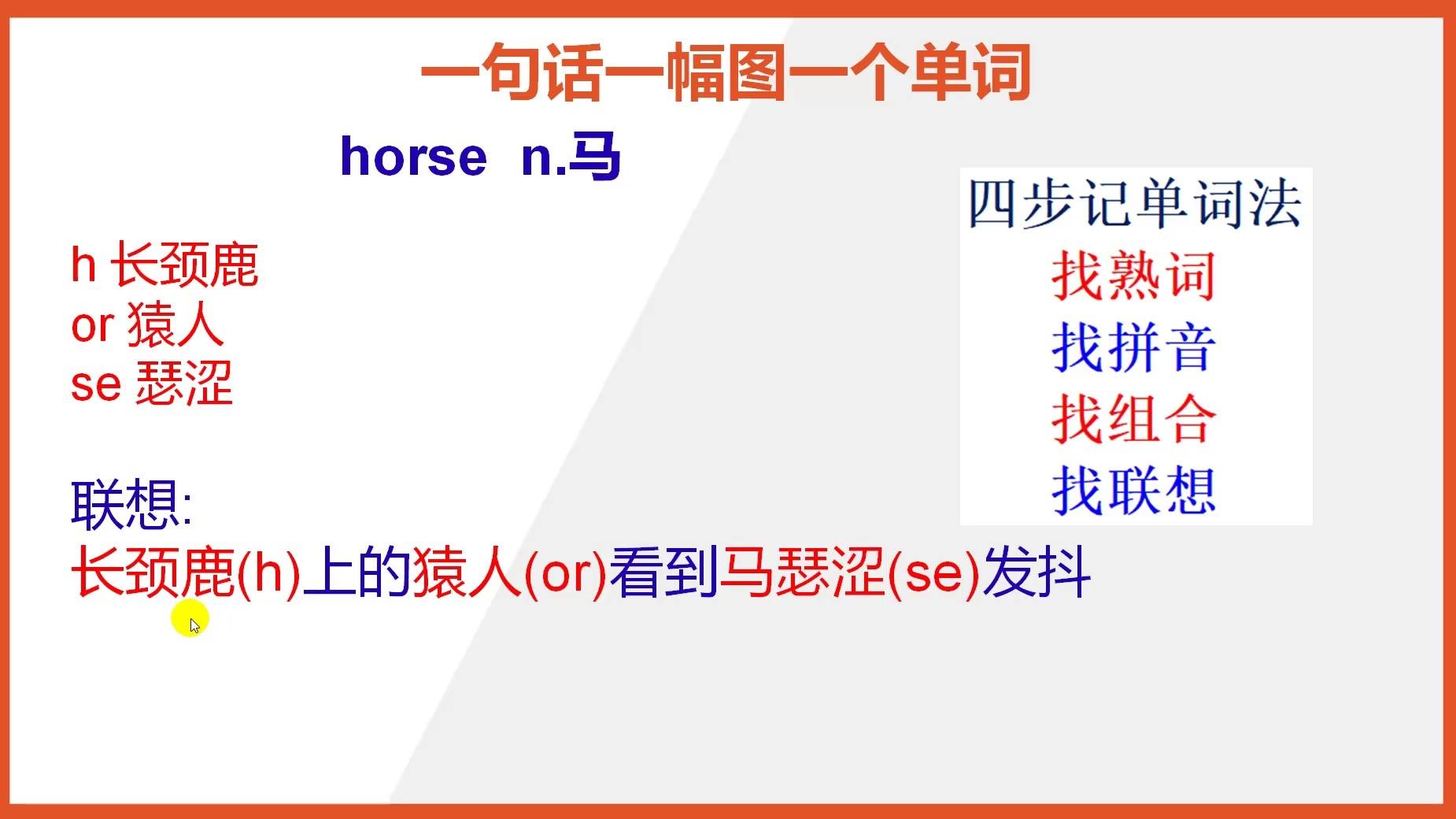 一句话一幅图一个单词

horse n.马

h 长颈鹿
or 猿人
se 瑟涩

联想:
长颈鹿(h)上的猿人(or)看到马瑟涩(se)发抖

四步记单词法
找熟词
找拼音
找组合
找联想